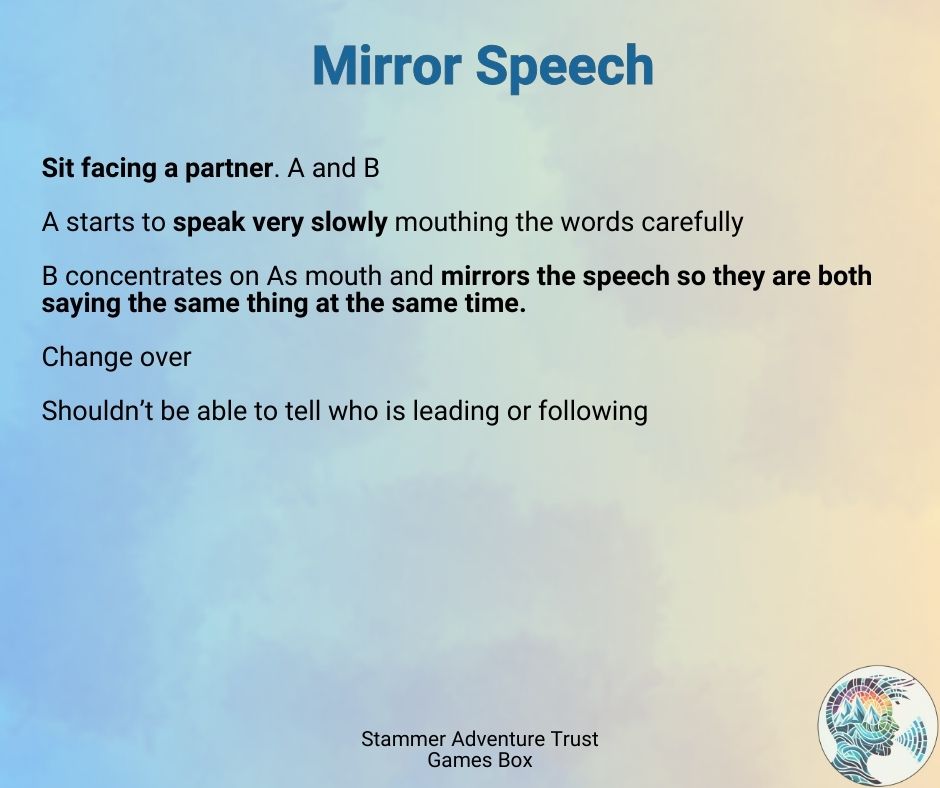 Mirror Speech

Sit facing a partner. A and B

A starts to speak very slowly mouthing the words carefully

B concentrates on As mouth and mirrors the speech so they are both saying the same thing at the same time.

Change over

Shouldn't be able to tell who is leading or following

Stammer Adventure Trust
Games Box